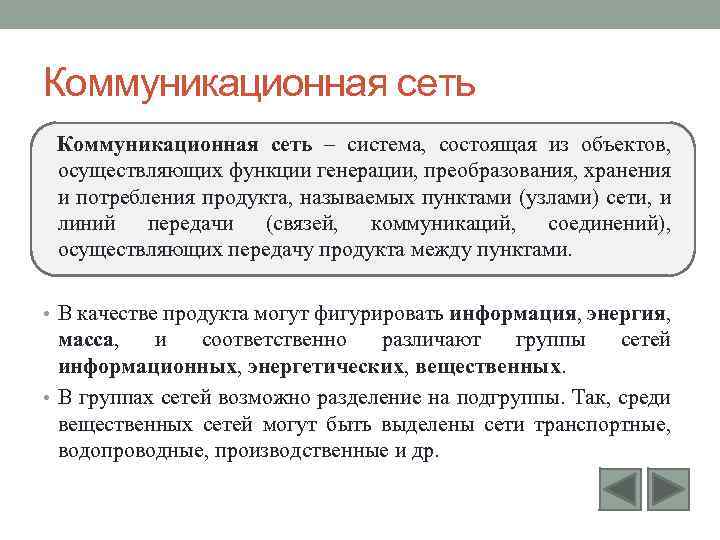 Коммуникационная сеть

Коммуникационная сеть – система, состоящая из объектов, осуществляющих функции генерации, преобразования, хранения и потребления продукта, называемых пунктами (узлами) сети, и линий передачи (связей, коммуникаций, соединений), осуществляющих передачу продукта между пунктами.

• В качестве продукта могут фигурировать информация, энергия, масса, и соответственно различают группы сетей информационных, энергетических, вещественных.

• В группах сетей возможно разделение на подгруппы. Так, среди вещественных сетей могут быть выделены сети транспортные, водопроводные, производственные и др.